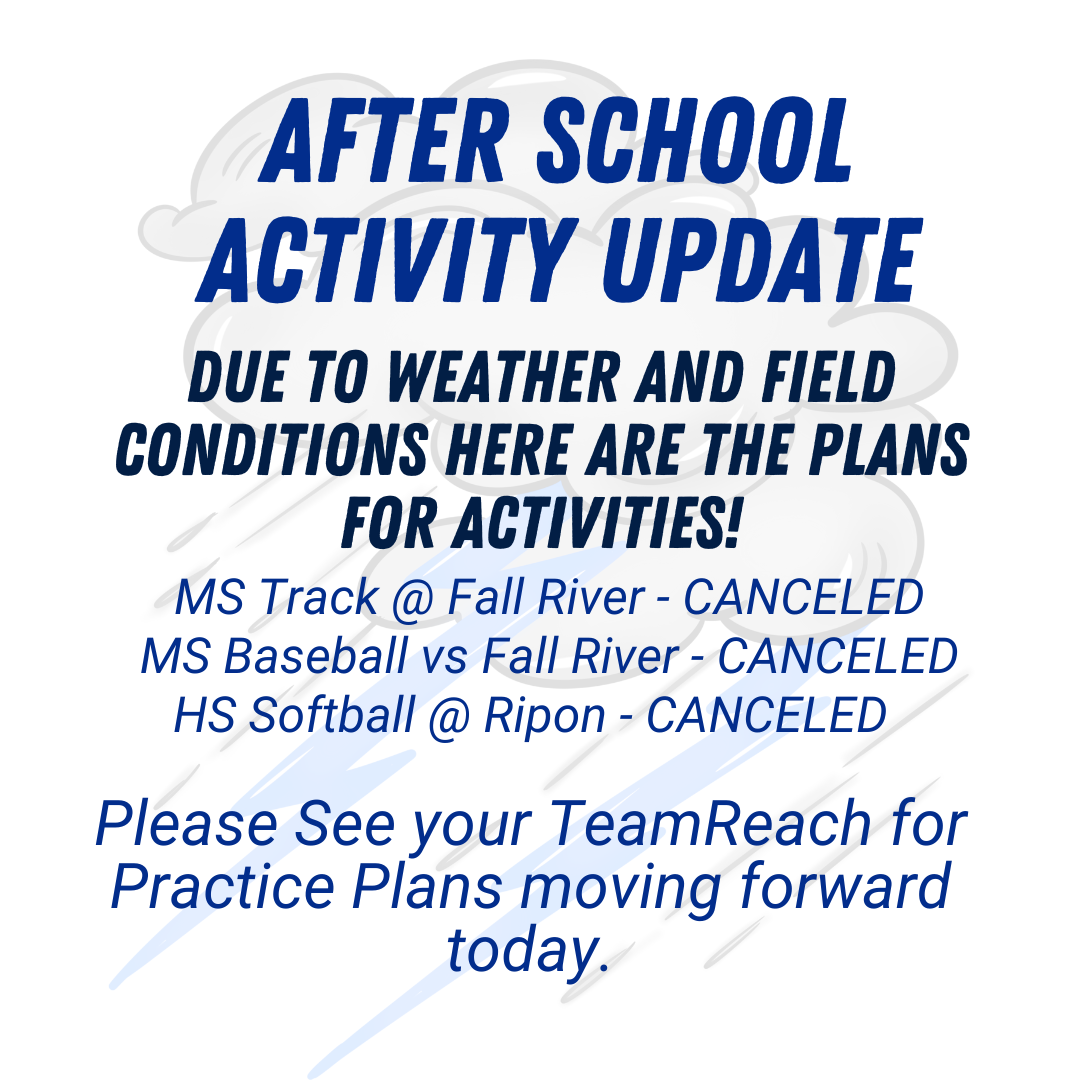 AFTER SCHOOL ACTIVITY UPDATE

DUE TO WEATHER AND FIELD CONDITIONS HERE ARE THE PLANS FOR ACTIVITIES!

MS Track @ Fall River - CANCELED
MS Baseball vs Fall River - CANCELED
HS Softball @ Ripon - CANCELED

Please See your TeamReach for Practice Plans moving forward today.